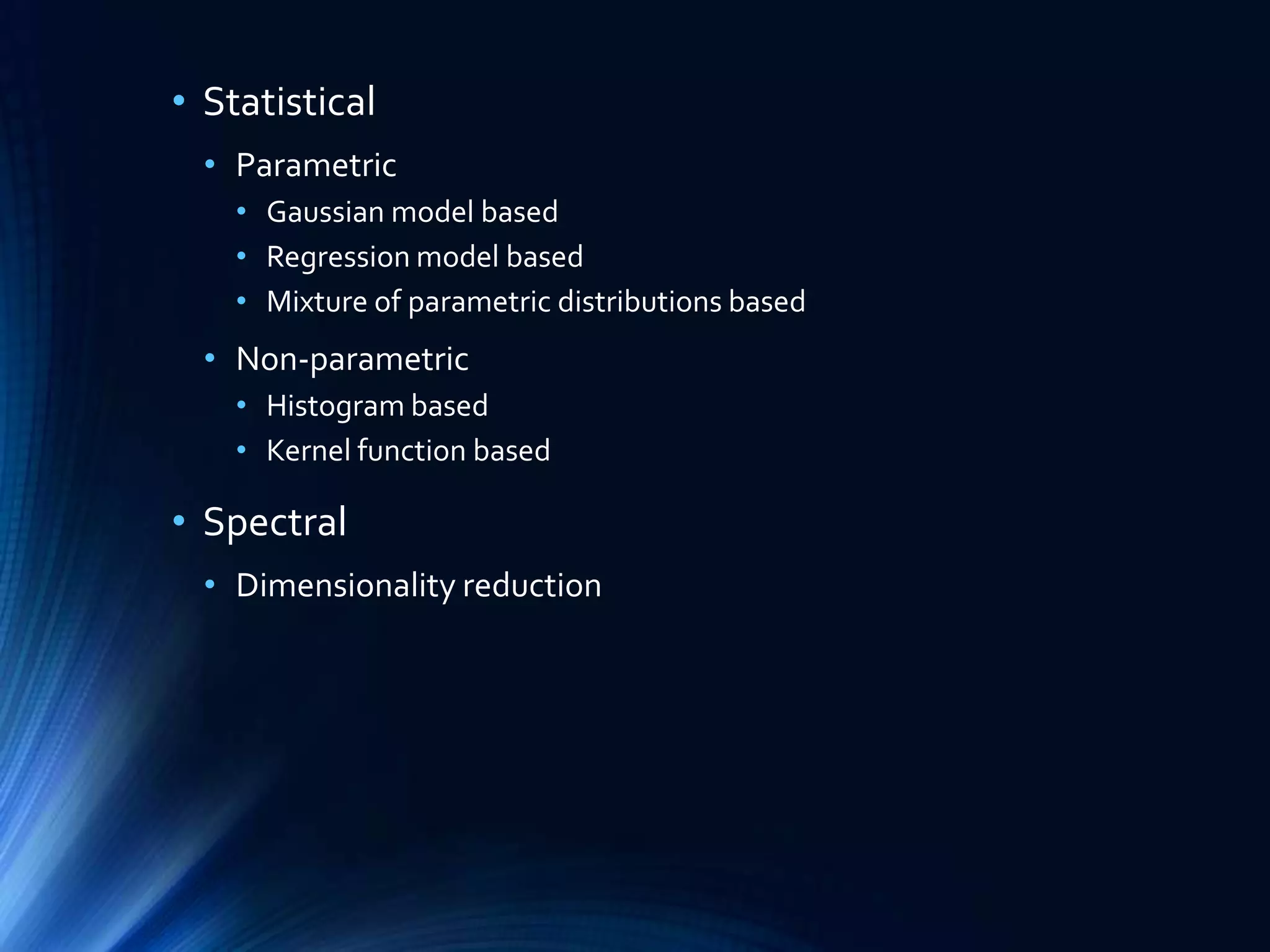 • Statistical
  • Parametric
    • Gaussian model based
    • Regression model based
    • Mixture of parametric distributions based
  • Non-parametric
    • Histogram based
    • Kernel function based
• Spectral
  • Dimensionality reduction